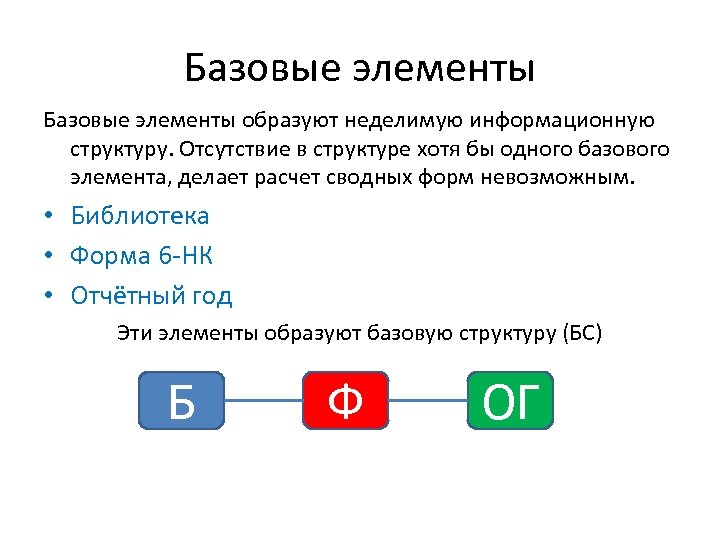 Базовые элементы

Базовые элементы образуют неделимую информационную структуру. Отсутствие в структуре хотя бы одного базового элемента, делает расчет сводных форм невозможным.

• Библиотека
• Форма 6-НК
• Отчётный год

Эти элементы образуют базовую структуру (БС)

Б
Ф
ОГ